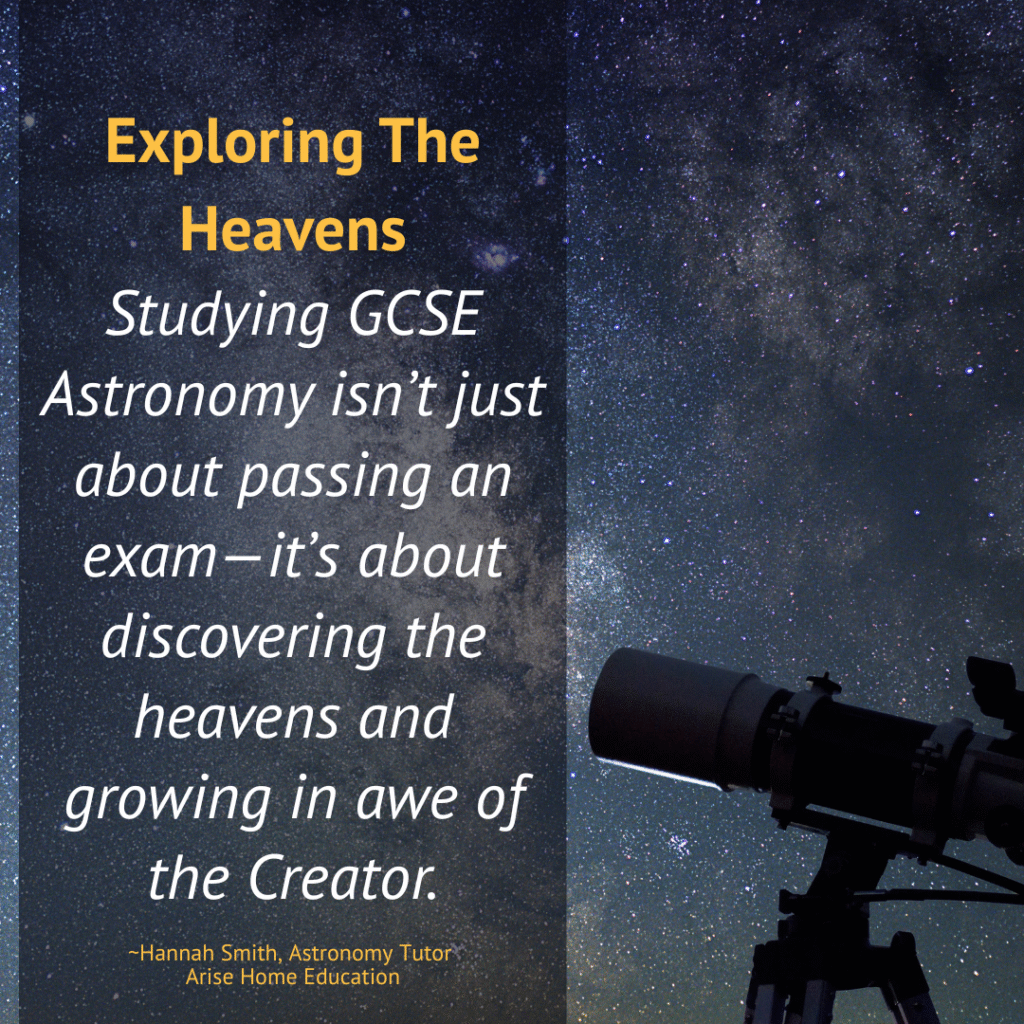 Exploring The Heavens

Studying GCSE Astronomy isn't just about passing an exam—it's about discovering the heavens and growing in awe of the Creator.

~Hannah Smith, Astronomy Tutor
Arise Home Education